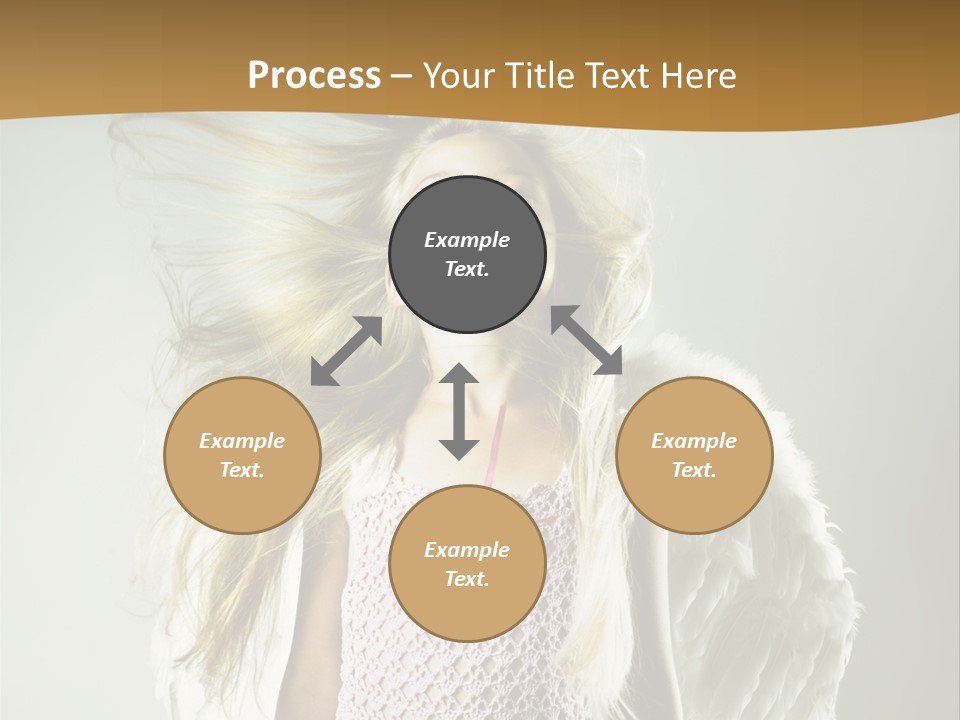 Process – Your Title Text Here

Example Text.

Example Text.

Example Text.

Example Text.